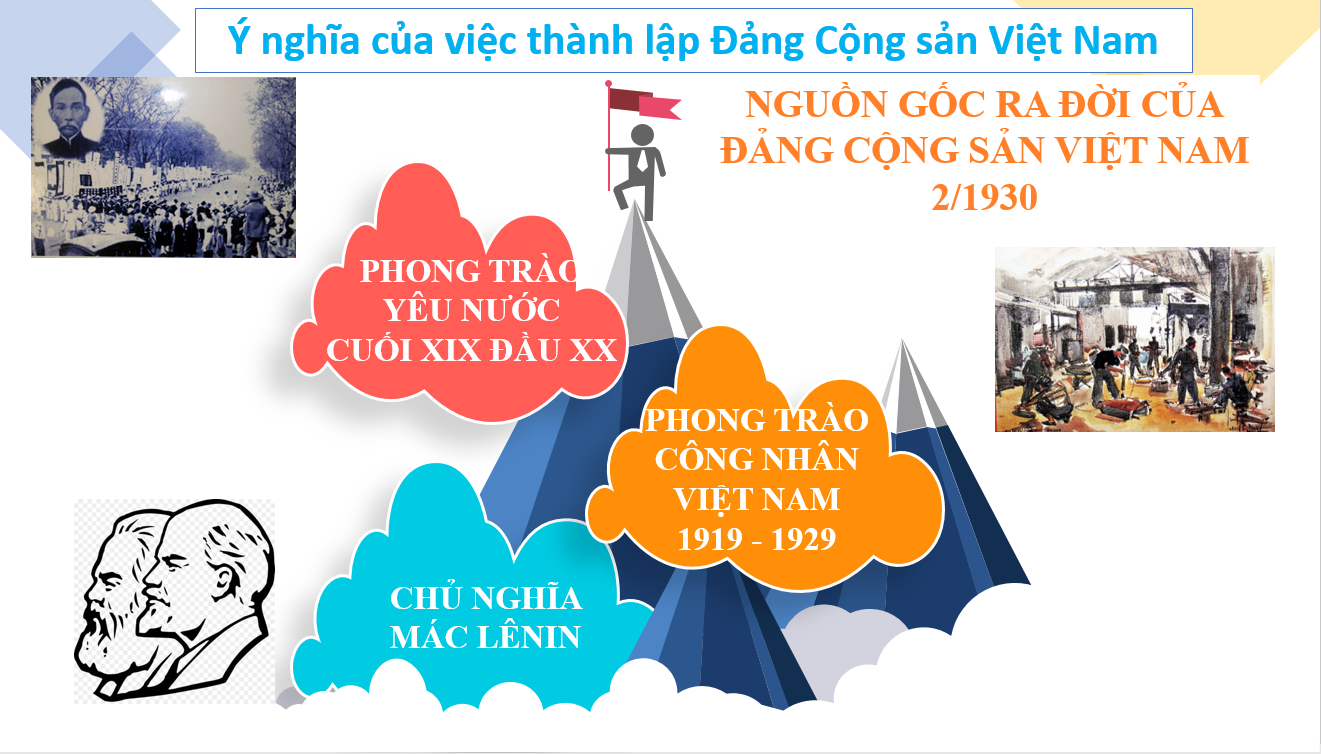 Ý nghĩa của việc thành lập Đảng Cộng sản Việt Nam

NGUỒN GỐC RA ĐỜI CỦA ĐẢNG CỘNG SẢN VIỆT NAM 2/1930

PHONG TRÀO YÊU NƯỚC CUỐI XIX ĐẦU XX

PHONG TRÀO CÔNG NHÂN VIỆT NAM 1919 - 1929

CHỦ NGHĨA MÁC LÊNIN